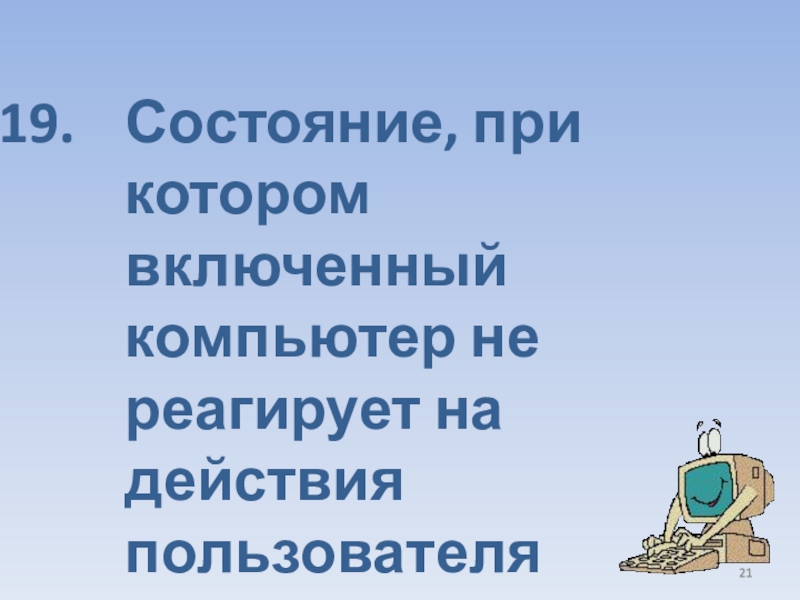 19. Состояние, при котором включенный компьютер не реагирует на действия пользователя

21